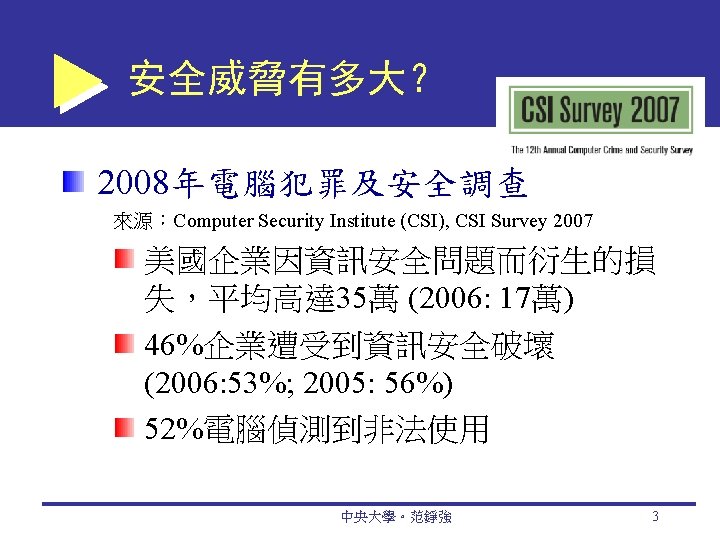 安全威脅有多大?

CSI Survey 2007

The 12th Annual Computer Crime and Security Survey

2008年電腦犯罪及安全調查

來源：Computer Security Institute (CSI), CSI Survey 2007

美國企業因資訊安全問題而衍生的損失，平均高達35萬 (2006: 17萬)

46%企業遭受到資訊安全破壞 (2006:53%; 2005: 56%)

52%電腦偵測到非法使用

中央大學。范錚強

3